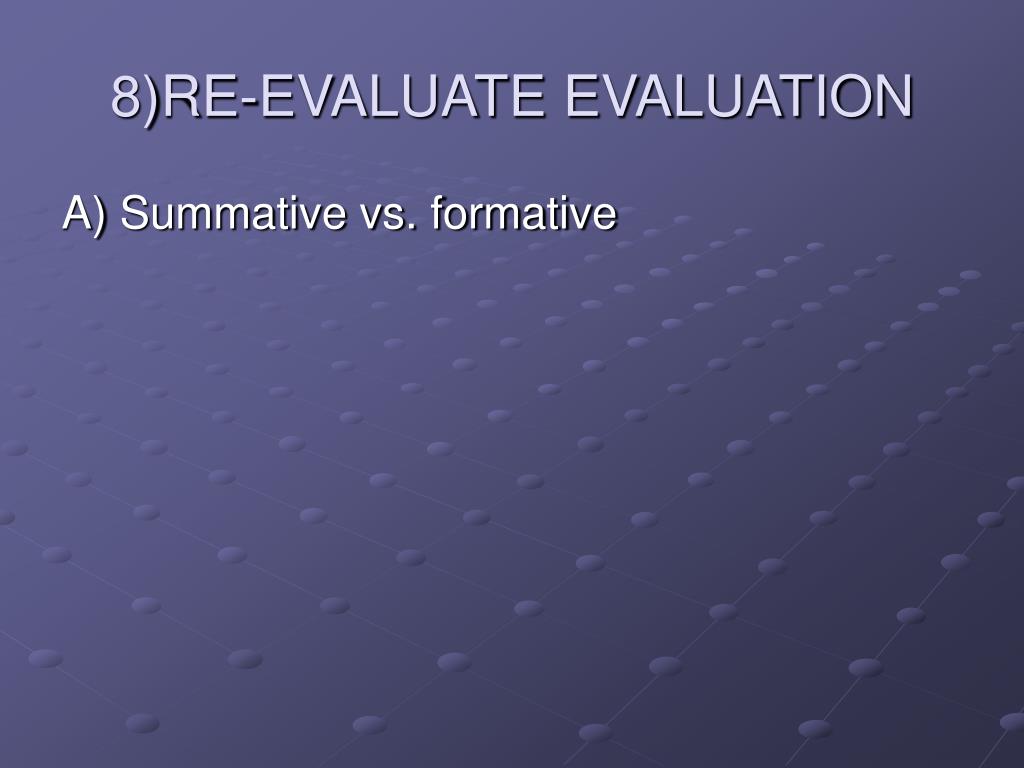 8)RE-EVALUATE EVALUATION

A) Summative vs. formative